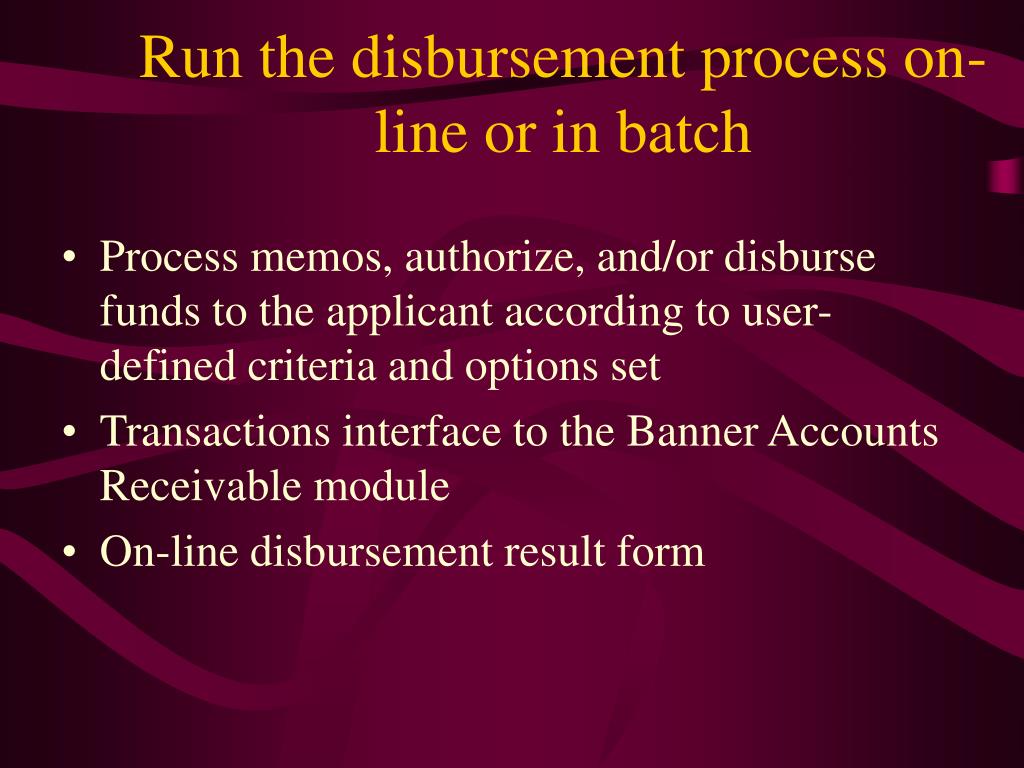 Run the disbursement process on-line or in batch

• Process memos, authorize, and/or disburse funds to the applicant according to user-defined criteria and options set
• Transactions interface to the Banner Accounts Receivable module
• On-line disbursement result form